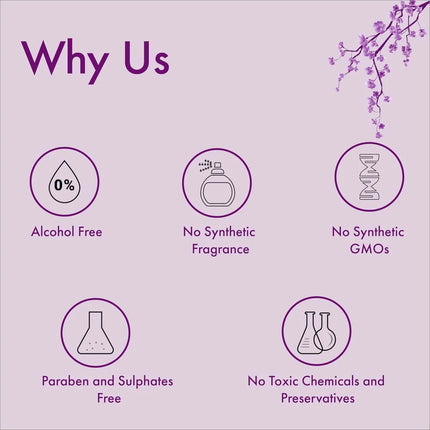 Why Us

0%

Alcohol Free

No Synthetic Fragrance

No Synthetic GMOs

Paraben and Sulphates Free

No Toxic Chemicals and Preservatives